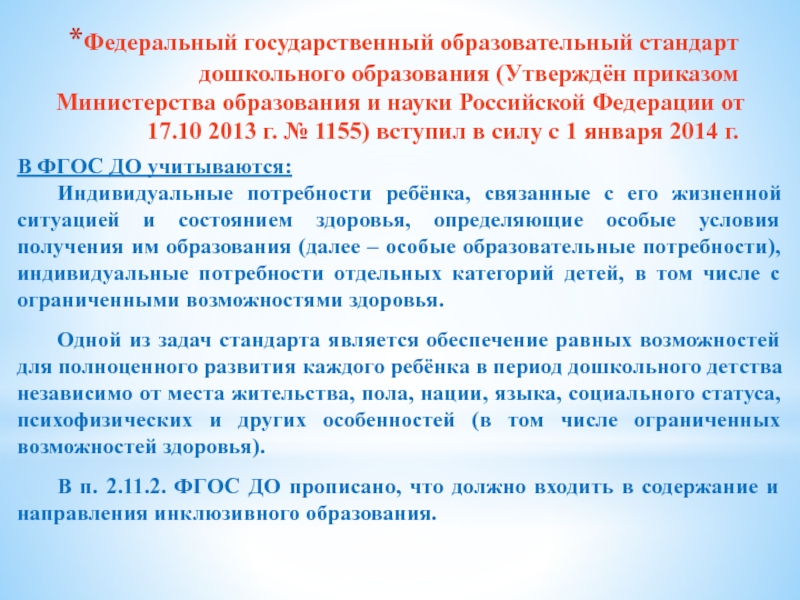 *Федеральный государственный образовательный стандарт дошкольного образования (Утверждён приказом Министерства образования и науки Российской Федерации от 17.10 2013 г. № 1155) вступил в силу с 1 января 2014 г.

В ФГОС ДО учитываются:

Индивидуальные потребности ребёнка, связанные с его жизненной ситуацией и состоянием здоровья, определяющие особые условия получения им образования (далее – особые образовательные потребности), индивидуальные потребности отдельных категорий детей, в том числе с ограниченными возможностями здоровья.

Одной из задач стандарта является обеспечение равных возможностей для полноценного развития каждого ребёнка в период дошкольного детства независимо от места жительства, пола, нации, языка, социального статуса, психофизических и других особенностей (в том числе ограниченных возможностей здоровья).

В п. 2.11.2. ФГОС ДО прописано, что должно входить в содержание и направления инклюзивного образования.